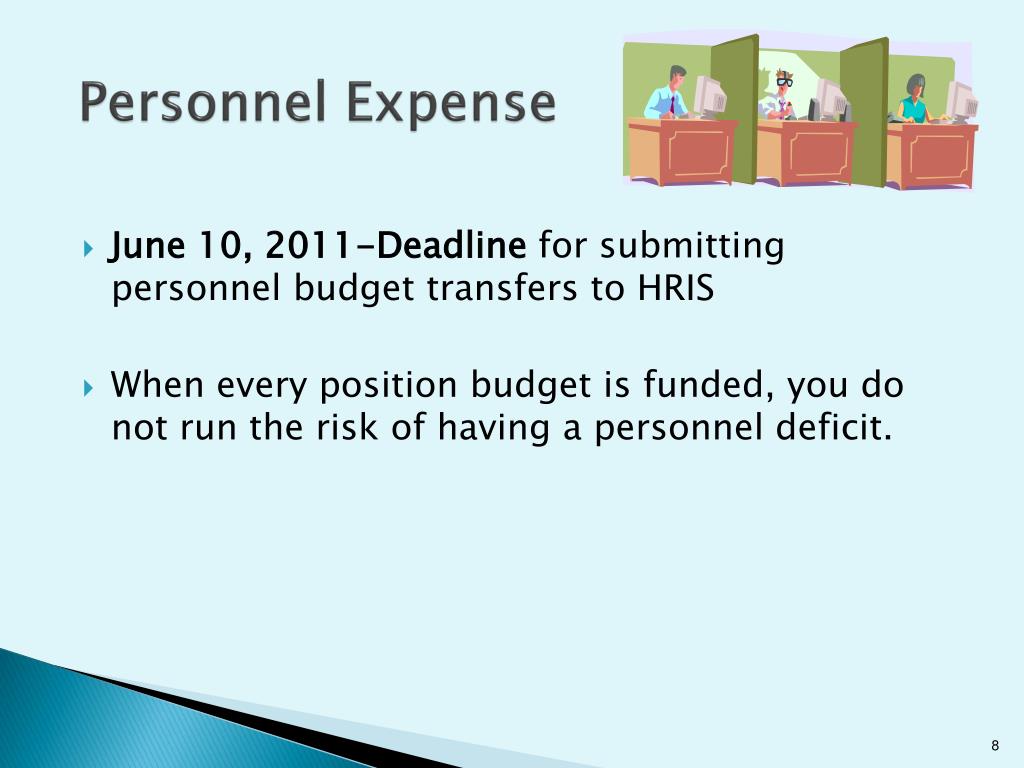 Personnel Expense

June 10, 2011-Deadline for submitting personnel budget transfers to HRIS

When every position budget is funded, you do not run the risk of having a personnel deficit.

8